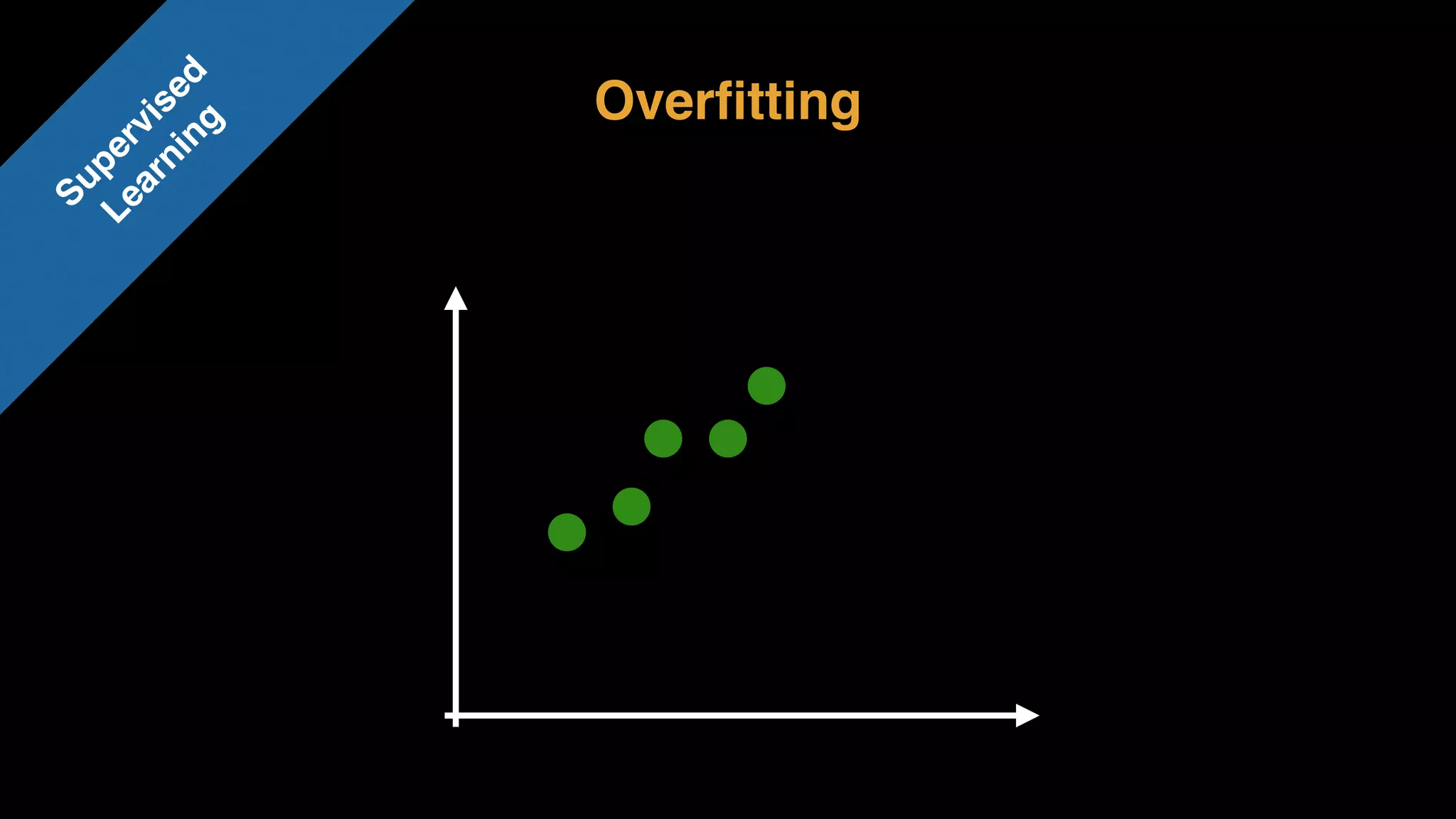 Supervised Learning

Overfitting